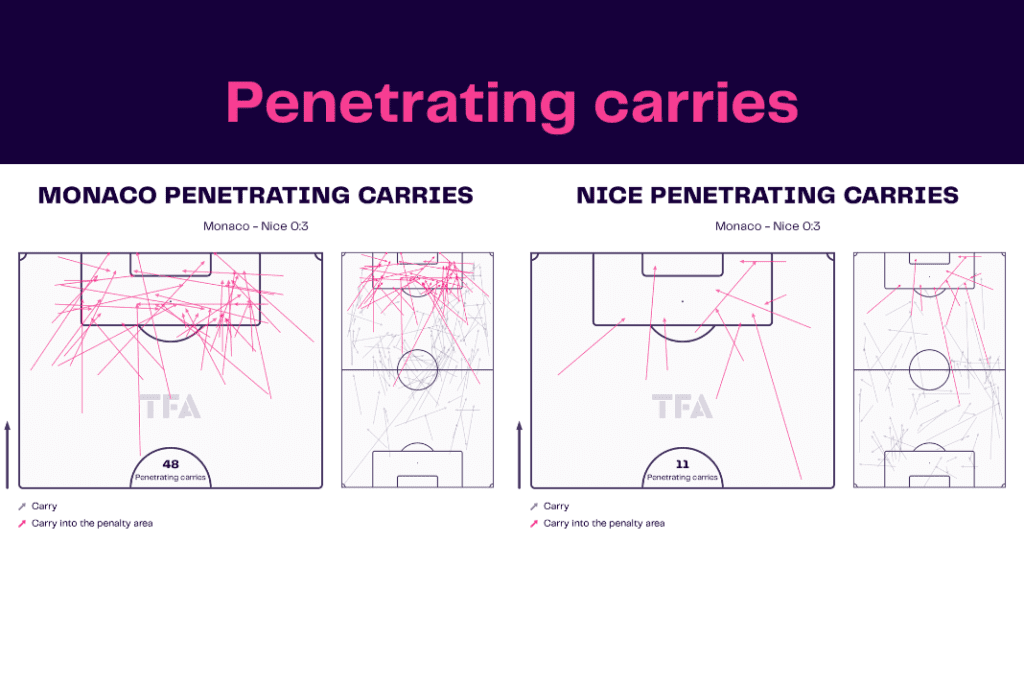 Penetrating carries

MONACO PENETRATING CARRIES

Monaco - Nice 0:3

TFA

48
Penetrating carries

Carry
Carry into the penalty area

NICE PENETRATING CARRIES

Monaco - Nice 0:3

TFA

11
Penetrating carries

Carry
Carry into the penalty area